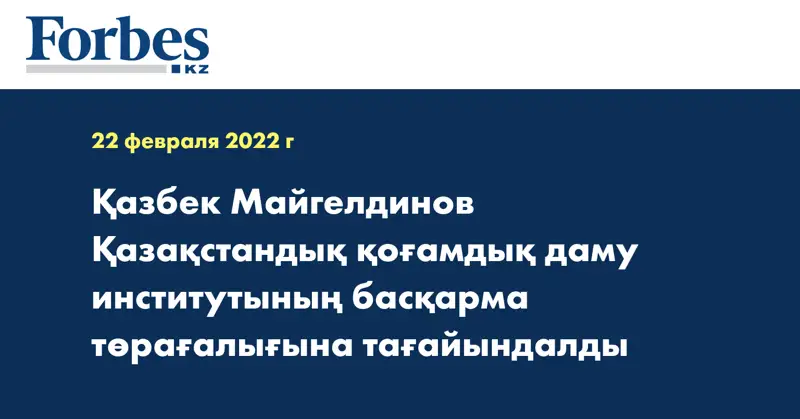 Forbes
KZ

22 февраля 2022 г

Қазбек Майгелдинов Қазақстандық қоғамдық даму институтының басқарма төрағалығына тағайындалды